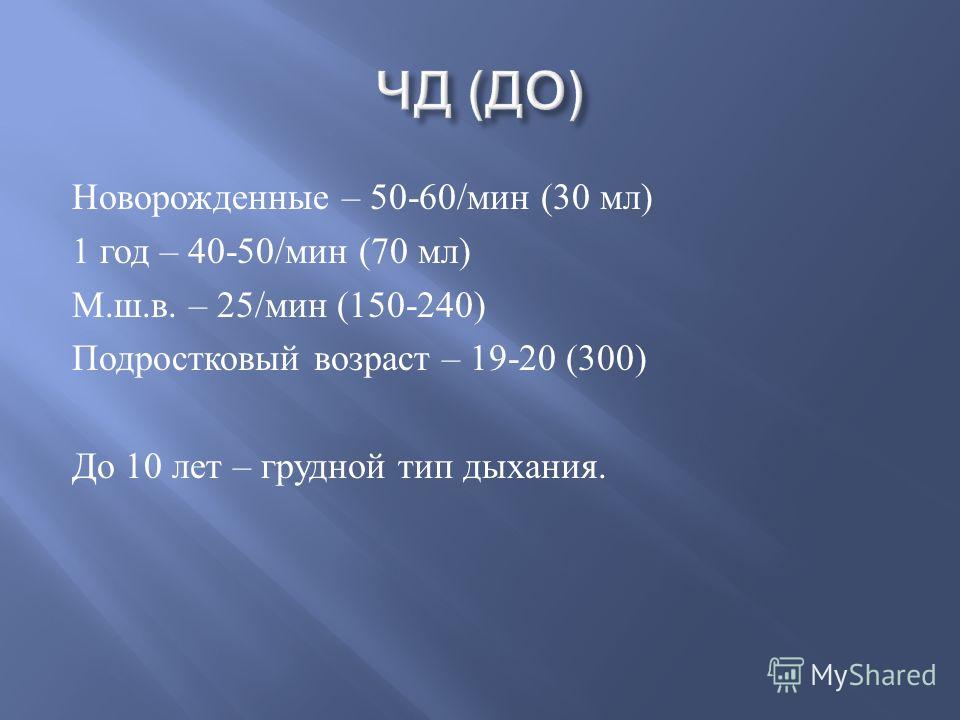 ЧД (ДО)

Новорожденные – 50-60/мин (30 мл)
1 год – 40-50/мин (70 мл)
М.ш.в. – 25/мин (150-240)
Подростковый возраст – 19-20 (300)

До 10 лет – грудной тип дыхания.

MyShared